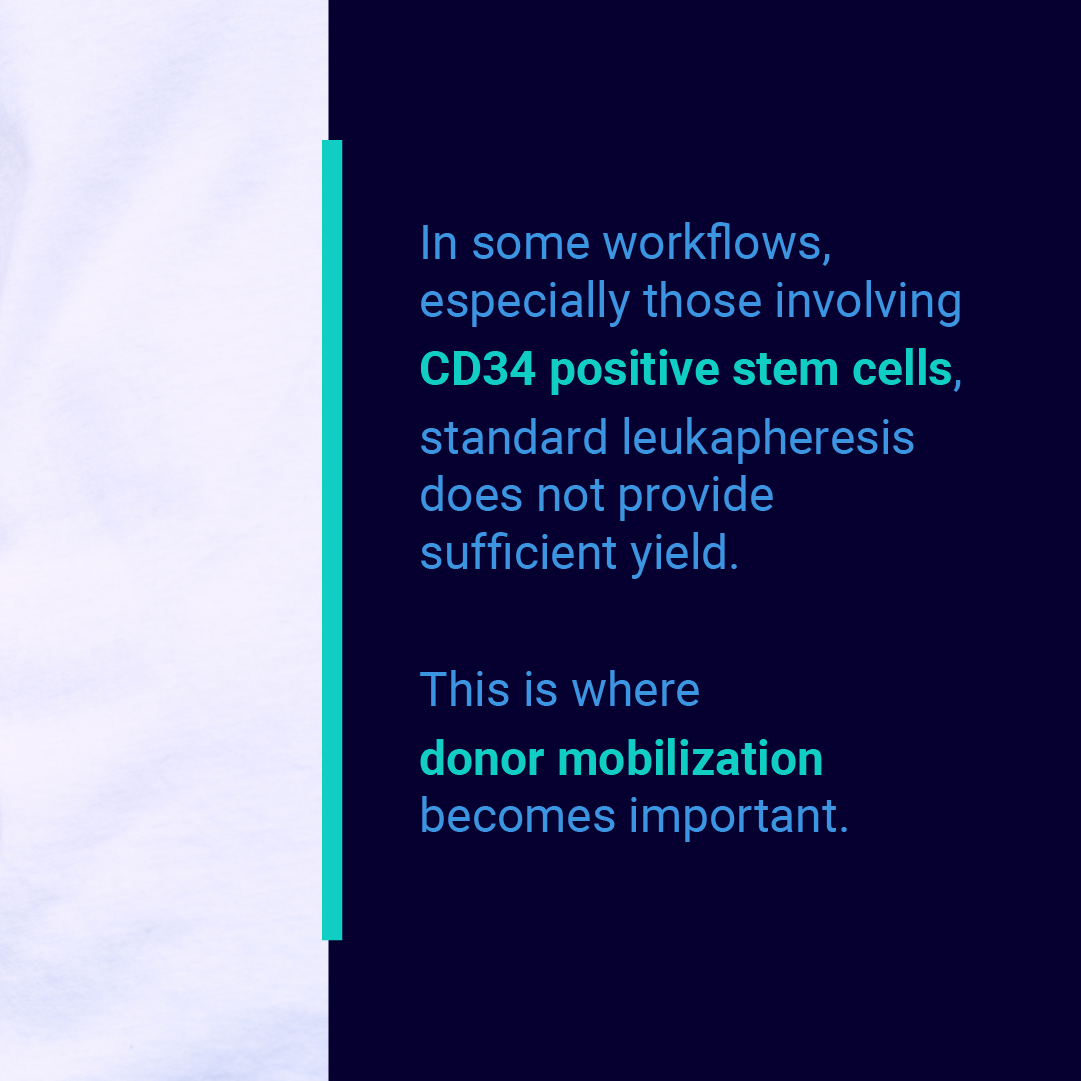 In some workflows, especially those involving CD34 positive stem cells, standard leukapheresis does not provide sufficient yield.

This is where donor mobilization becomes important.